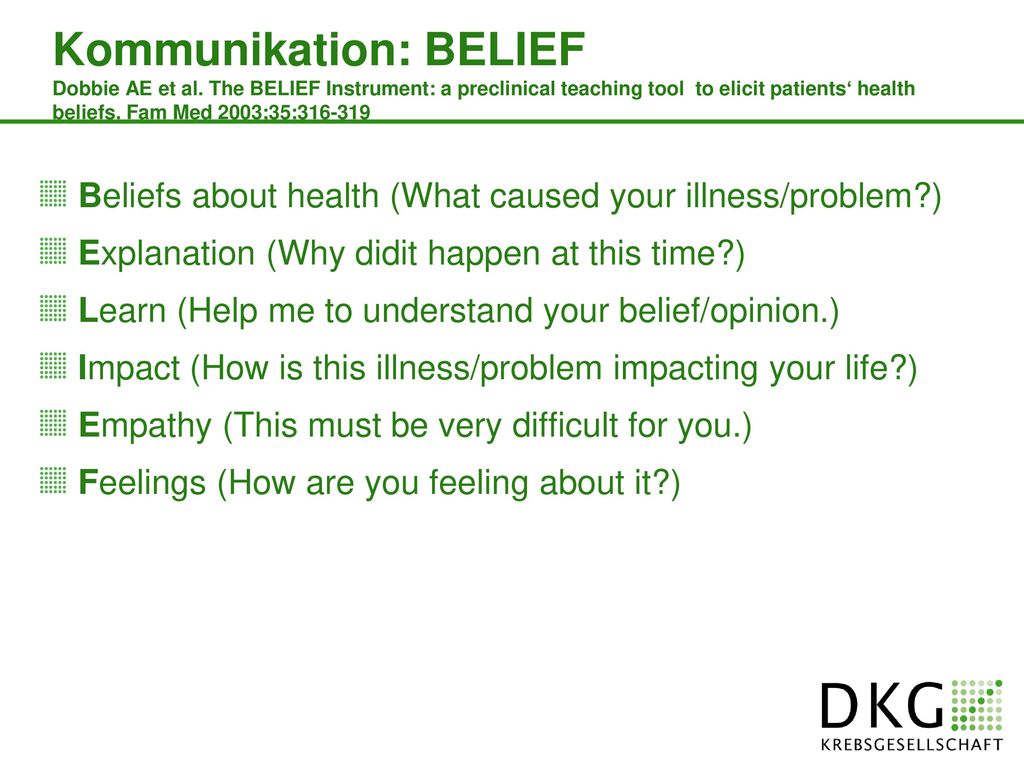 Kommunikation: BELIEF

Dobbie AE et al. The BELIEF Instrument: a preclinical teaching tool to elicit patients‘ health beliefs. Fam Med 2003;35:316-319

Beliefs about health (What caused your illness/problem?)

Explanation (Why didit happen at this time?)

Learn (Help me to understand your belief/opinion.)

Impact (How is this illness/problem impacting your life?)

Empathy (This must be very difficult for you.)

Feelings (How are you feeling about it?)

DKG

KREBSGESELLSCHAFT